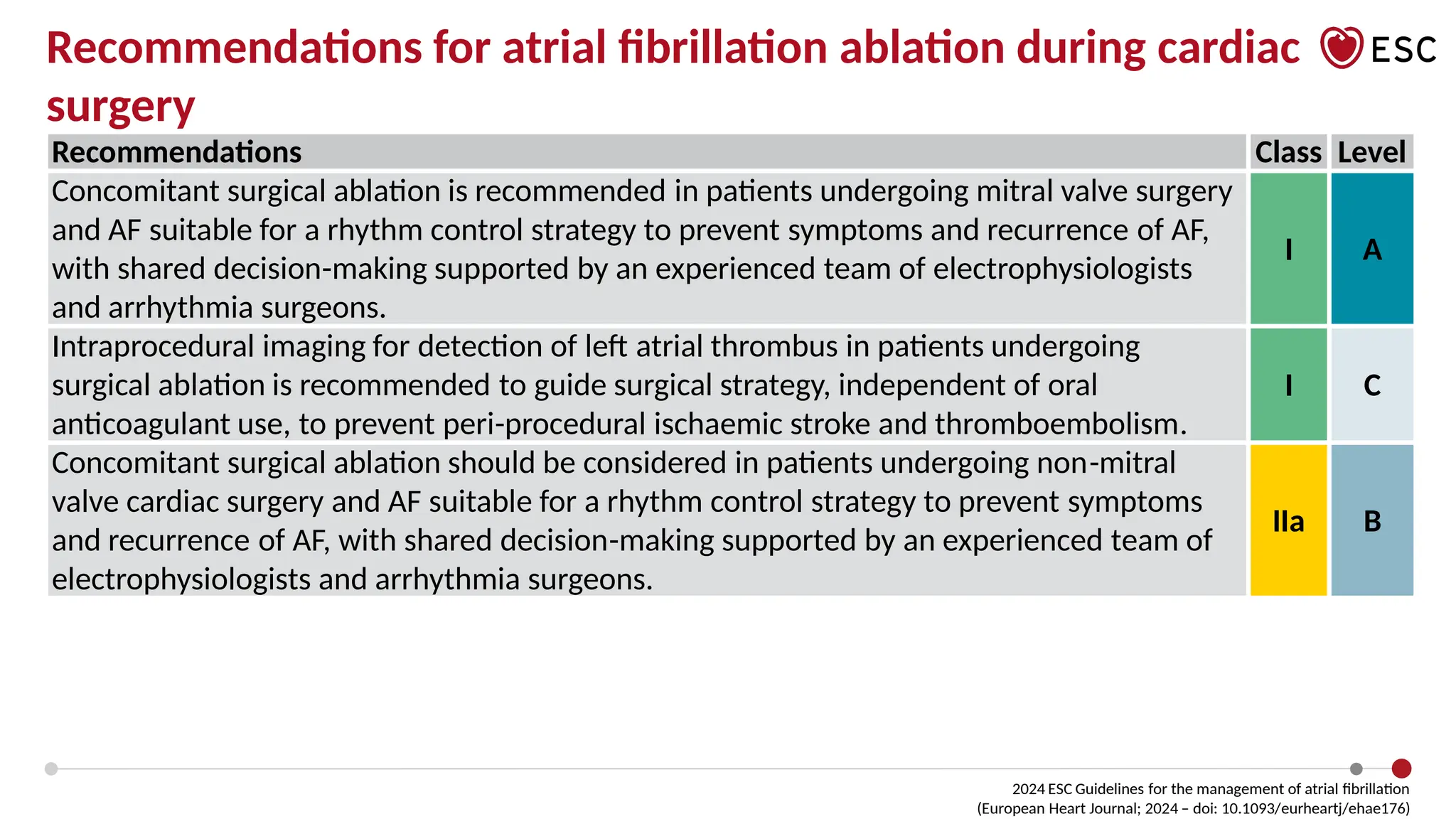 Recommendations for atrial fibrillation ablation during cardiac surgery

ESC

| Recommendations | Class | Level |
|---|---|---|
| Concomitant surgical ablation is recommended in patients undergoing mitral valve surgery and AF suitable for a rhythm control strategy to prevent symptoms and recurrence of AF, with shared decision-making supported by an experienced team of electrophysiologists and arrhythmia surgeons. | I | A |
| Intraprocedural imaging for detection of left atrial thrombus in patients undergoing surgical ablation is recommended to guide surgical strategy, independent of oral anticoagulant use, to prevent peri-procedural ischaemic stroke and thromboembolism. | I | C |
| Concomitant surgical ablation should be considered in patients undergoing non-mitral valve cardiac surgery and AF suitable for a rhythm control strategy to prevent symptoms and recurrence of AF, with shared decision-making supported by an experienced team of electrophysiologists and arrhythmia surgeons. | IIa | B |

2024 ESC Guidelines for the management of atrial fibrillation
(European Heart Journal; 2024 – doi: 10.1093/eurheartj/ehae176)